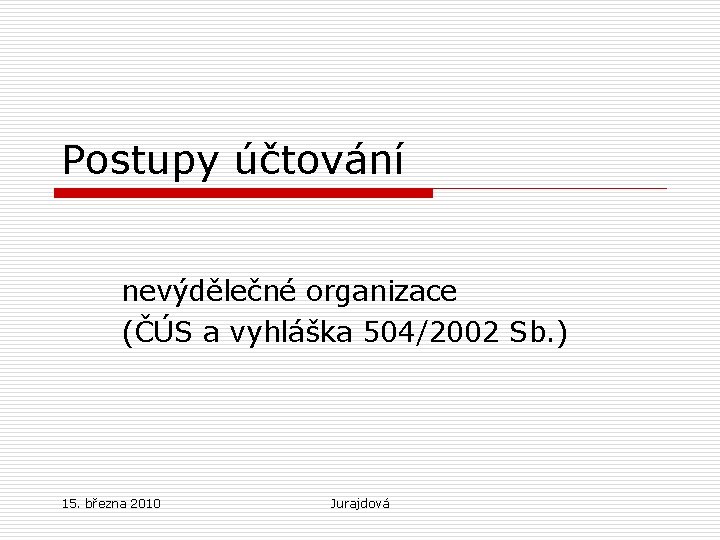 Postupy účtování

nevýdělečné organizace
(ČÚS a vyhláška 504/2002 Sb.)

15. března 2010

Jurajdová